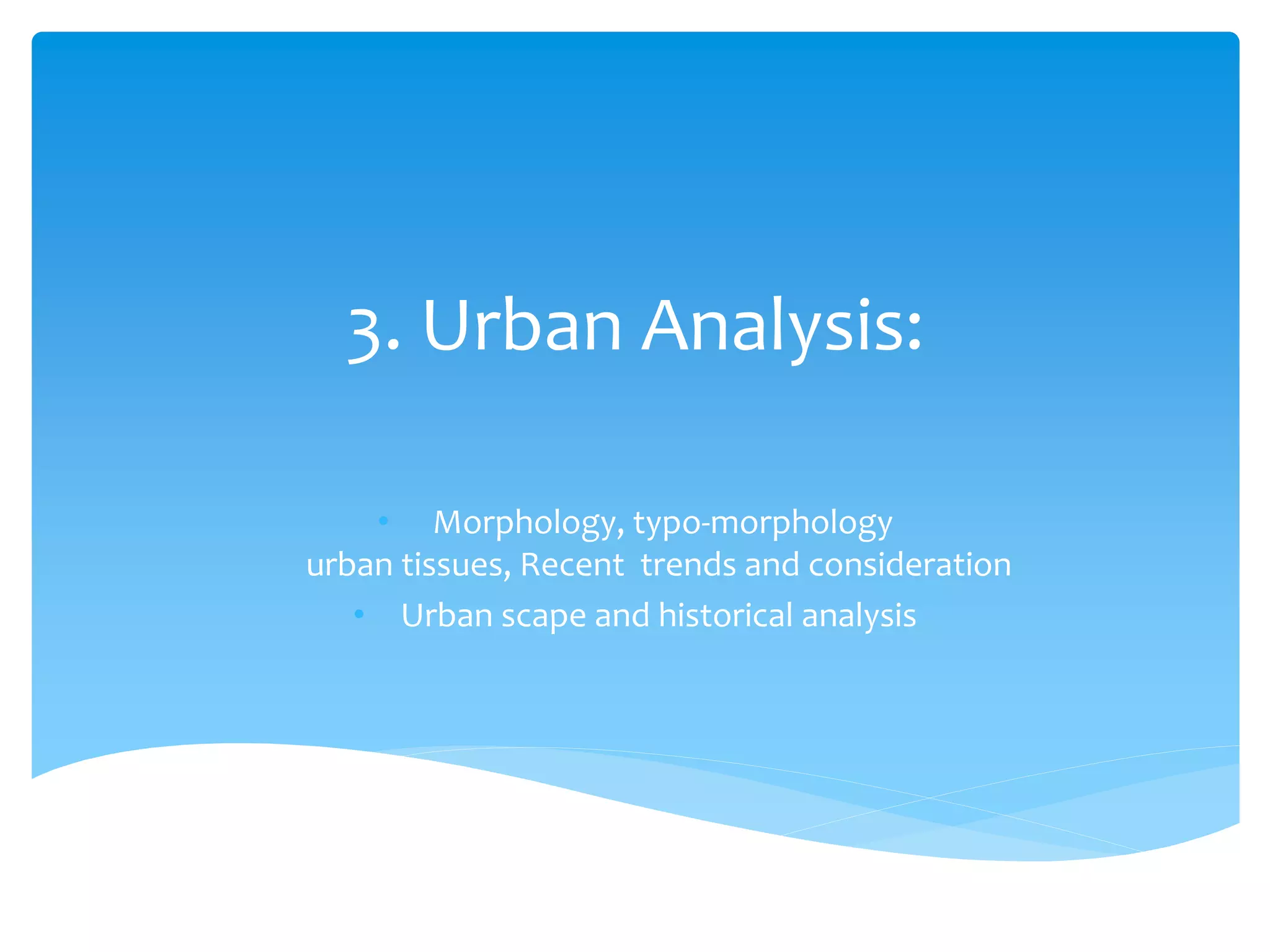 3. Urban Analysis:

• Morphology, typo-morphology urban tissues, Recent trends and consideration
• Urban scape and historical analysis